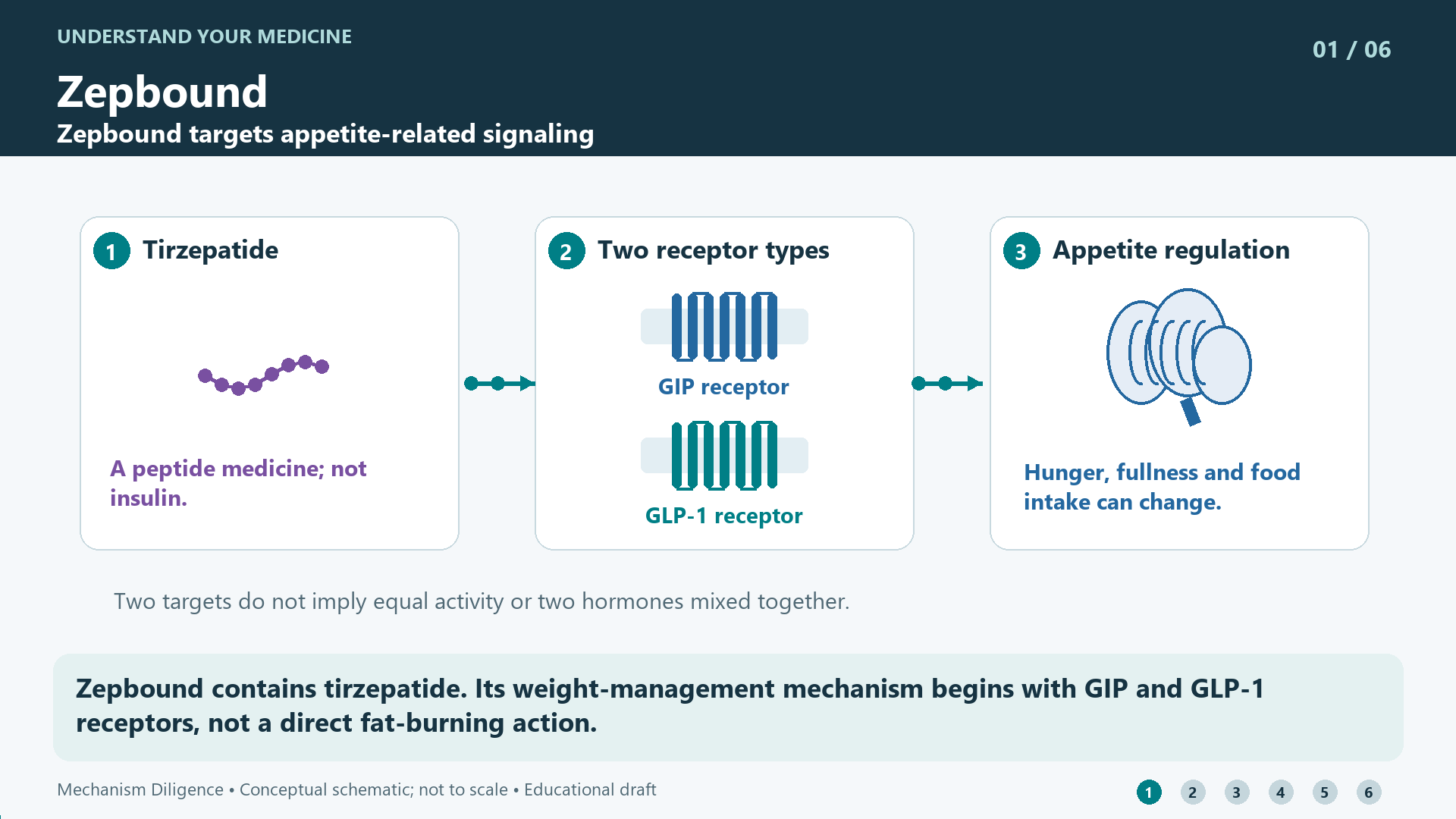 UNDERSTAND YOUR MEDICINE

01 / 06

Zepbound

Zepbound targets appetite-related signaling

1 Tirzepatide

A peptide medicine; not insulin.

2 Two receptor types

GIP receptor

GLP-1 receptor

3 Appetite regulation

Hunger, fullness and food intake can change.

Two targets do not imply equal activity or two hormones mixed together.

Zepbound contains tirzepatide. Its weight-management mechanism begins with GIP and GLP-1 receptors, not a direct fat-burning action.

Mechanism Diligence • Conceptual schematic; not to scale • Educational draft

1 2 3 4 5 6